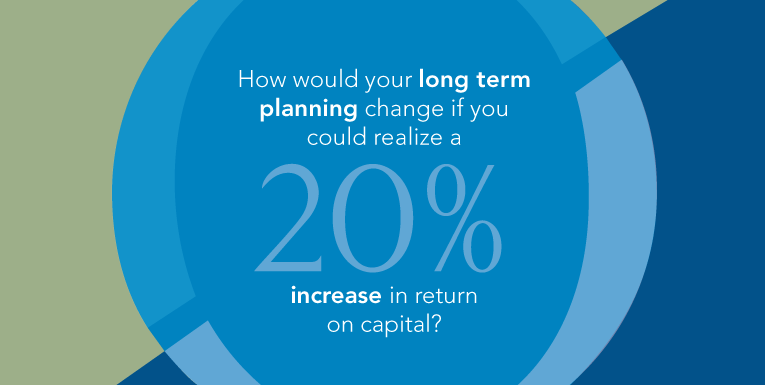 How would your long term planning change if you could realize a

20%

increase in return on capital?